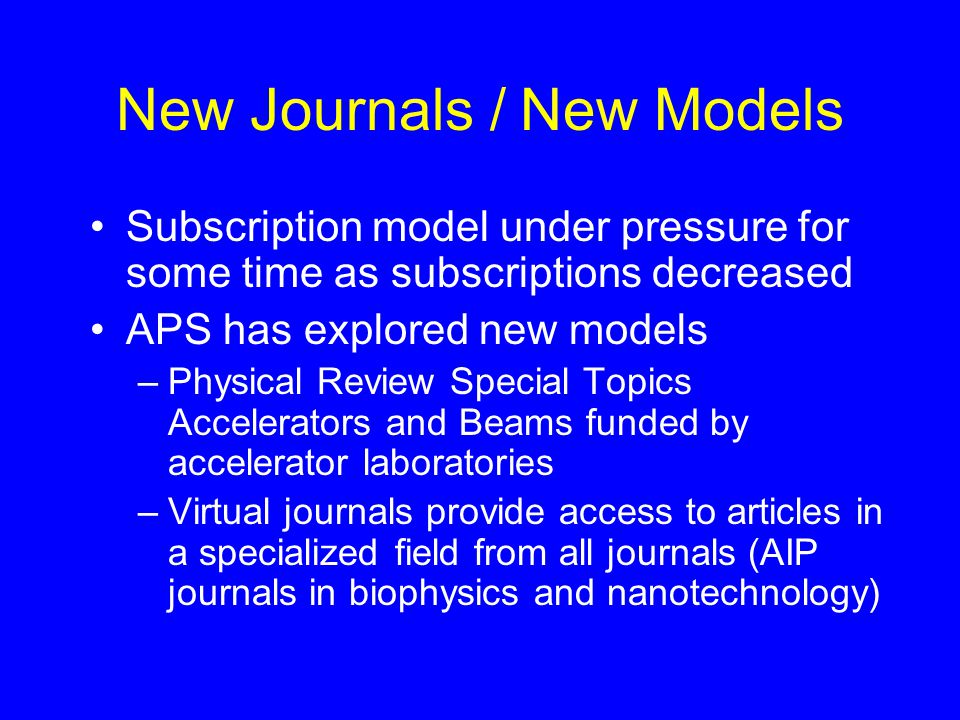 New Journals / New Models

• Subscription model under pressure for some time as subscriptions decreased

• APS has explored new models

– Physical Review Special Topics Accelerators and Beams funded by accelerator laboratories

– Virtual journals provide access to articles in a specialized field from all journals (AIP journals in biophysics and nanotechnology)